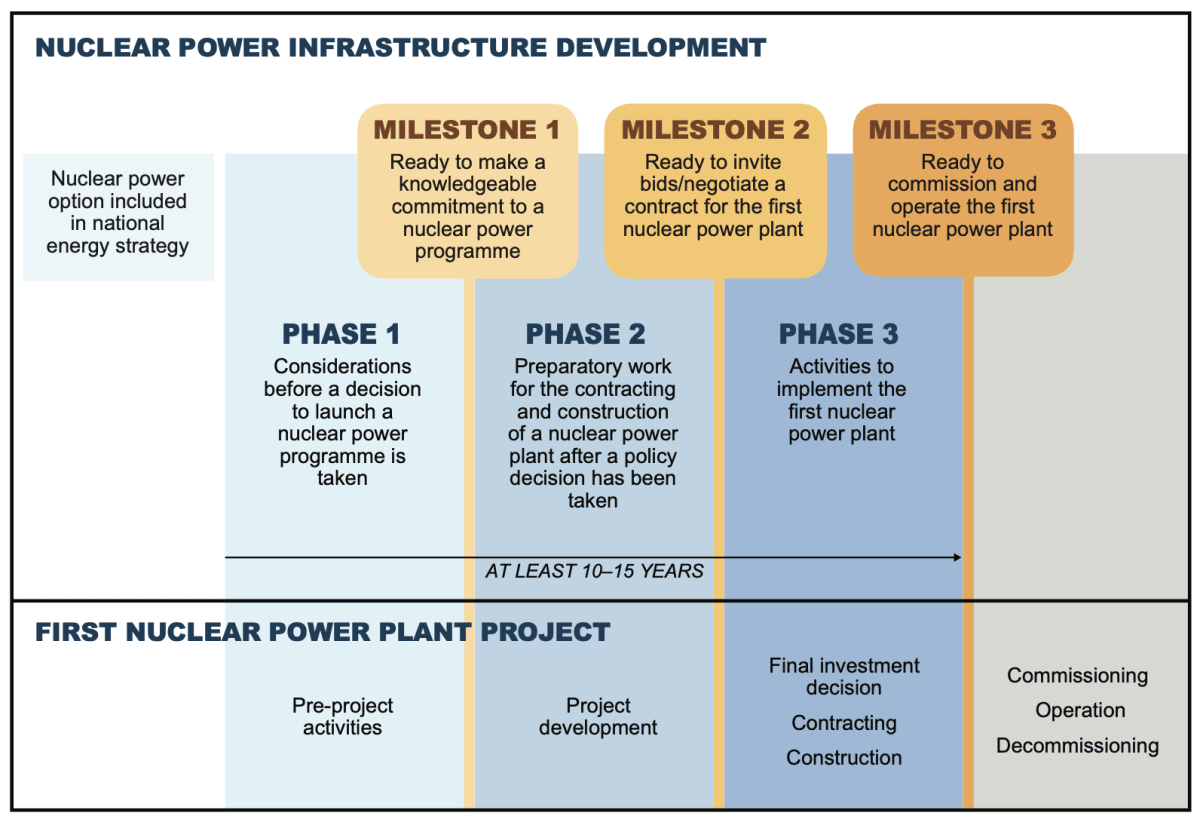 NUCLEAR POWER INFRASTRUCTURE DEVELOPMENT

Nuclear power option included in national energy strategy

MILESTONE 1
Ready to make a knowledgeable commitment to a nuclear power programme

MILESTONE 2
Ready to invite bids/negotiate a contract for the first nuclear power plant

MILESTONE 3
Ready to commission and operate the first nuclear power plant

PHASE 1
Considerations before a decision to launch a nuclear power programme is taken

PHASE 2
Preparatory work for the contracting and construction of a nuclear power plant after a policy decision has been taken

PHASE 3
Activities to implement the first nuclear power plant

AT LEAST 10–15 YEARS

FIRST NUCLEAR POWER PLANT PROJECT

Pre-project activities

Project development

Final investment decision
Contracting
Construction

Commissioning
Operation
Decommissioning